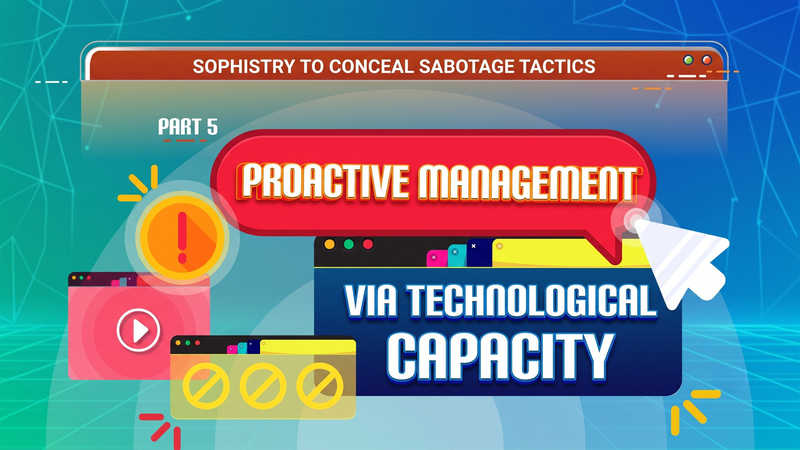 SOPHISTRY TO CONCEAL SABOTAGE TACTICS

PART 5

PROACTIVE MANAGEMENT

VIA TECHNOLOGICAL CAPACITY